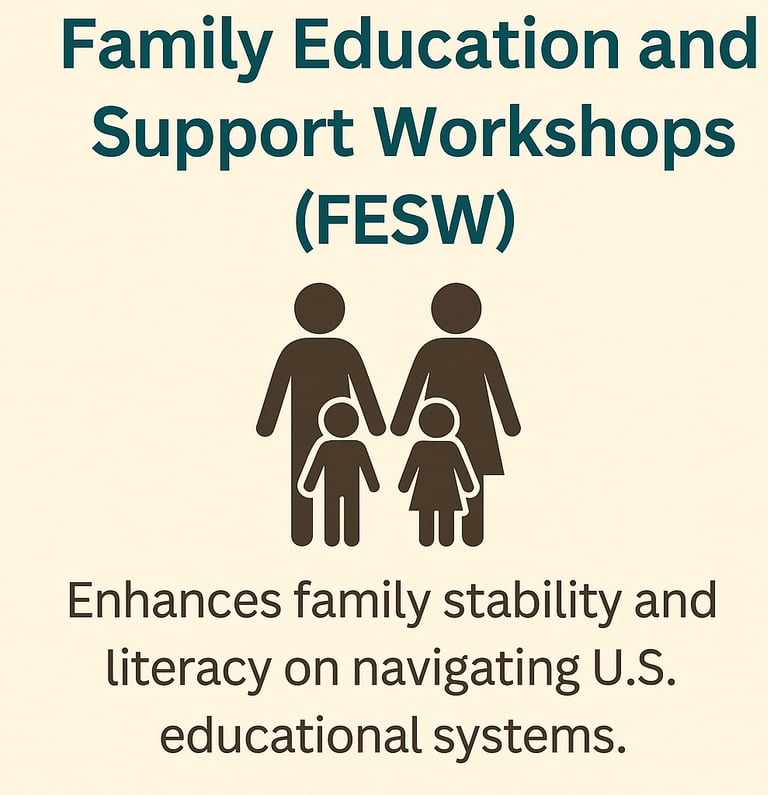 Family Education and Support Workshops (FESW)

Enhances family stability and literacy on navigating U.S. educational systems.